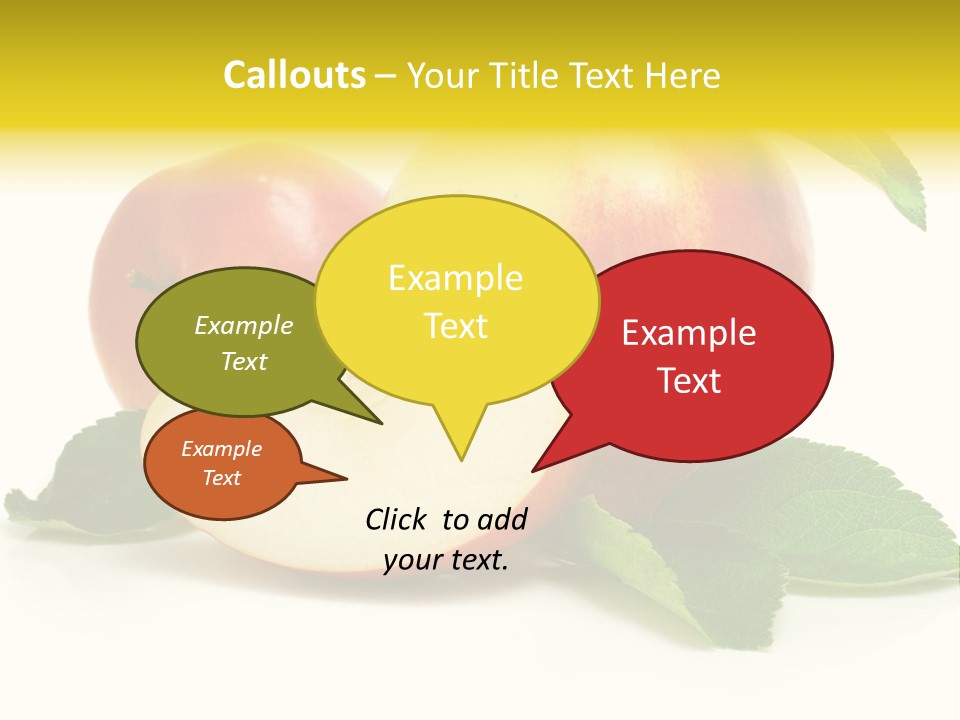 Callouts – Your Title Text Here

Example Text

Example Text

Example Text

Example Text

Click to add your text.